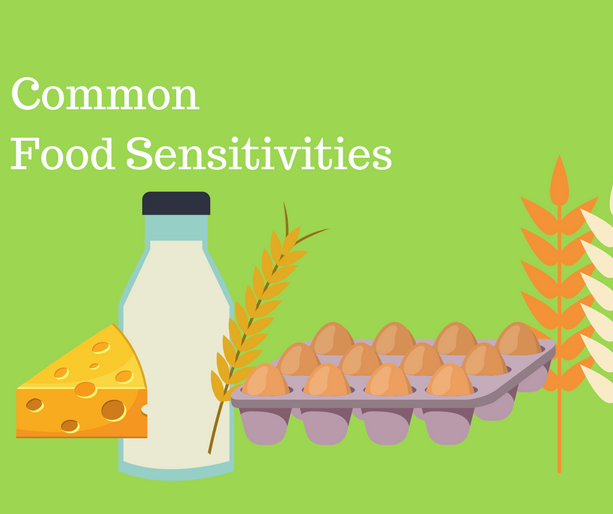 Common
Food Sensitivities